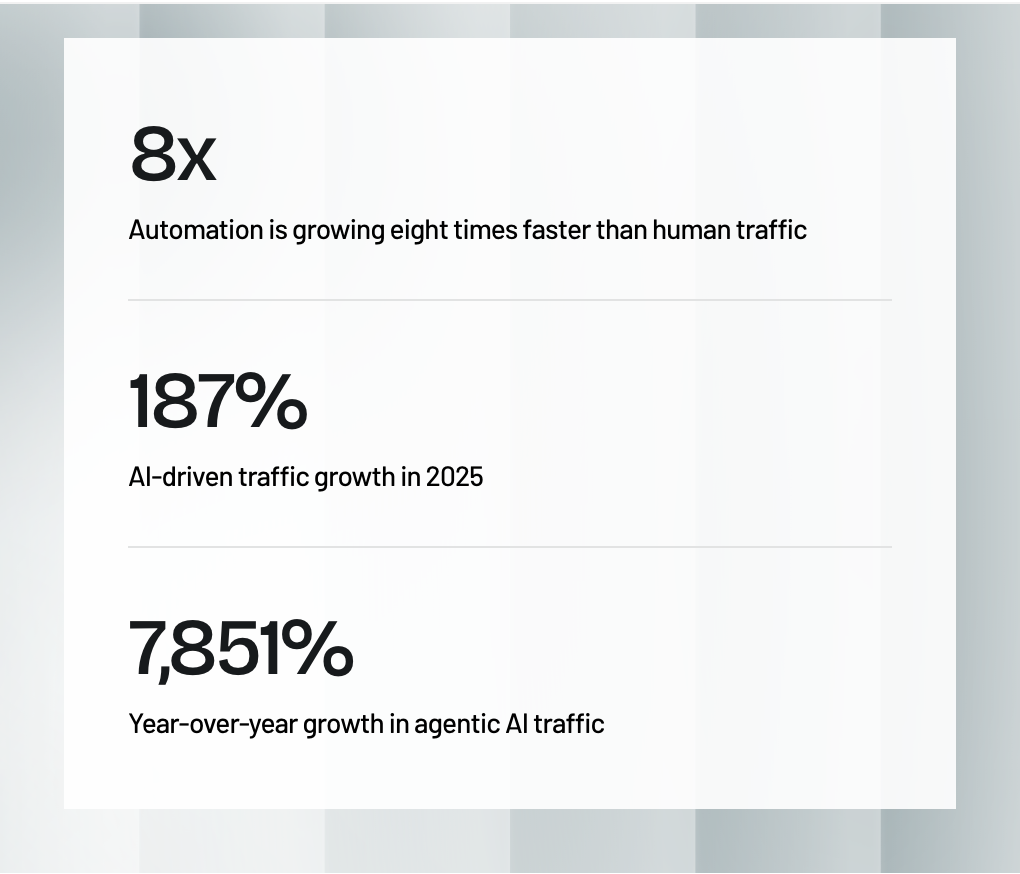 8x

Automation is growing eight times faster than human traffic

187%

AI-driven traffic growth in 2025

7,851%

Year-over-year growth in agentic AI traffic